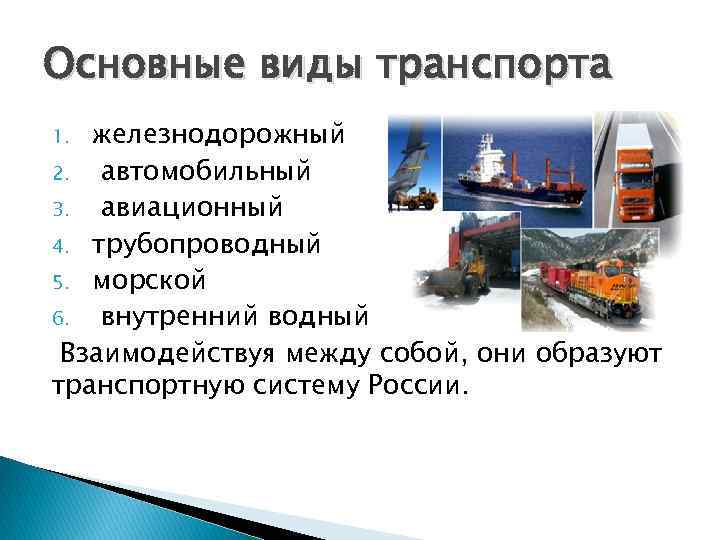 Основные виды транспорта

1. железнодорожный
2. автомобильный
3. авиационный
4. трубопроводный
5. морской
6. внутренний водный

Взаимодействуя между собой, они образуют транспортную систему России.